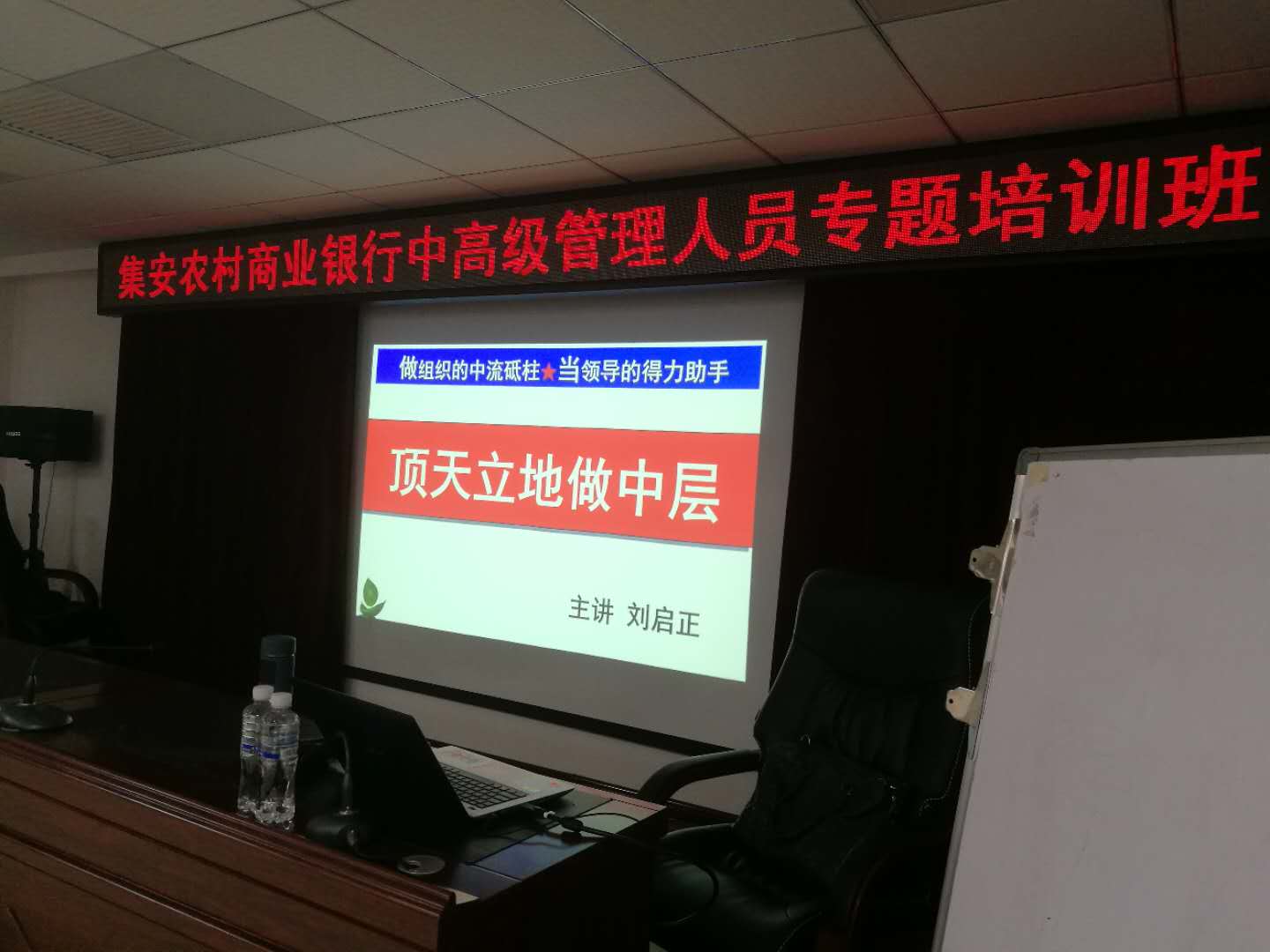 集安农村商业银行中高级管理人员专题培训班

做组织的中流砥柱★当领导的得力助手

顶天立地做中层

主讲 刘启正